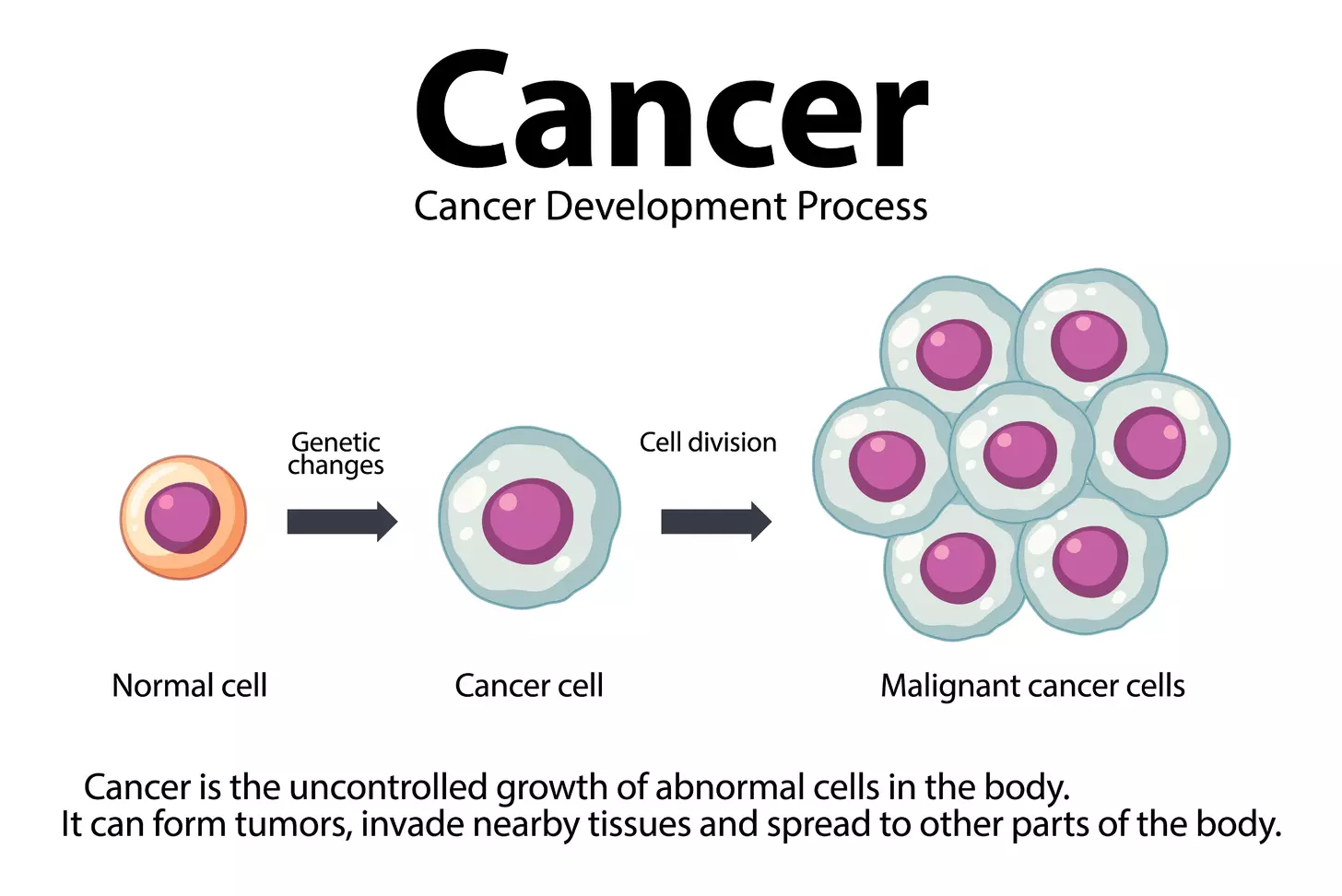 Cancer
Cancer Development Process

Genetic changes

Cell division

Normal cell

Cancer cell

Malignant cancer cells

Cancer is the uncontrolled growth of abnormal cells in the body.
It can form tumors, invade nearby tissues and spread to other parts of the body.